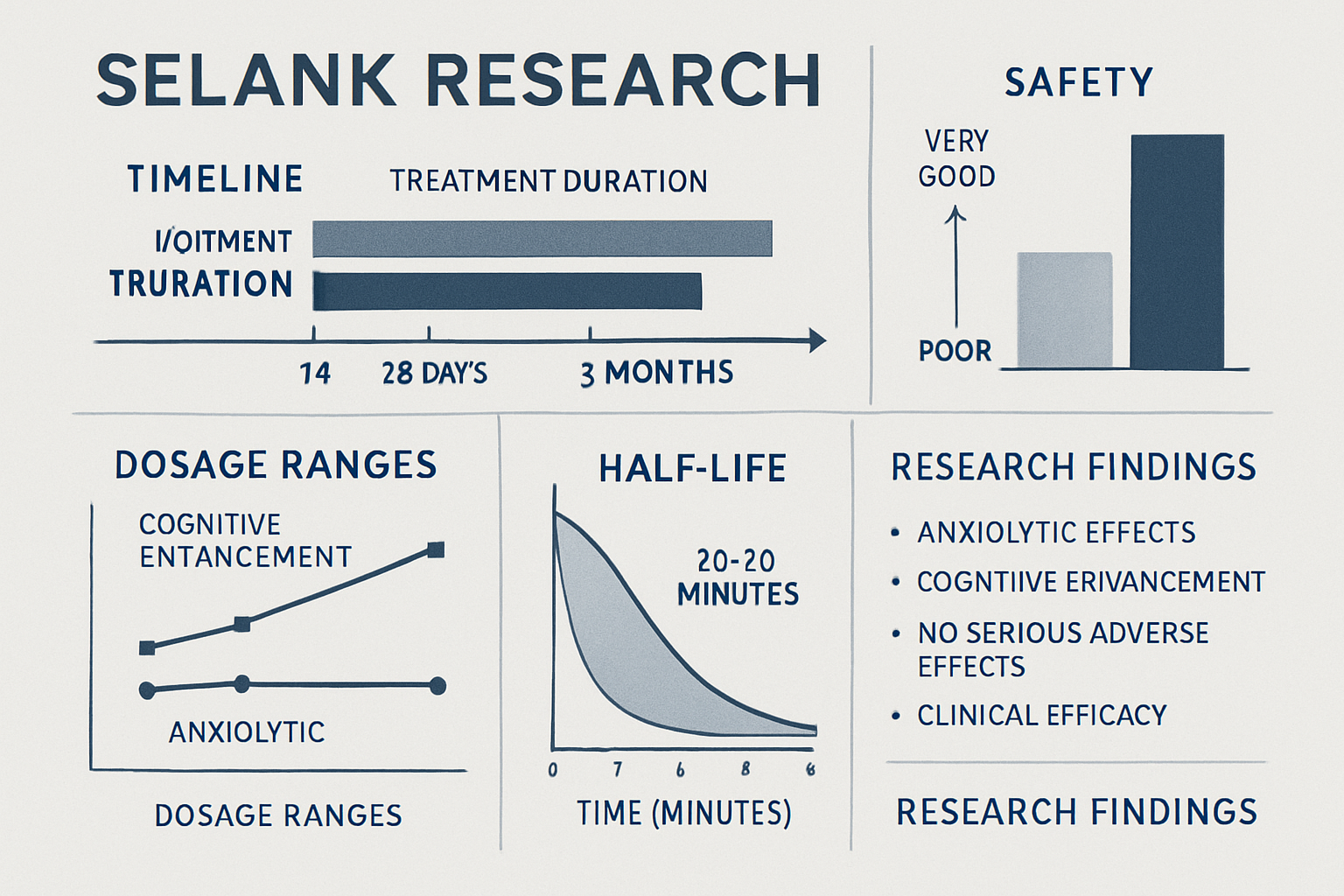 SELANK RESEARCH

TIMELINE

TREATMENT DURATION

I/OITMENT

TRURATION

14

28 DAY'S

3 MONTHS

SAFETY

VERY GOOD

POOR

DOSAGE RANGES

COGNITIVE ENTANCEMENT

ANXIOLYTIC

DOSAGE RANGES

HALF-LIFE

20-20 MINUTES

0 7 6 8 6

TIME (MINUTES)

RESEARCH FINDINGS

• ANXIOLYTIC EFFECTS
• COGNTIIVE ERIVANCEMENT
• NO SERIOUS ADVERSE EFFECTS
• CLINICAL EFFICACY

RESEARCH FINDINGS